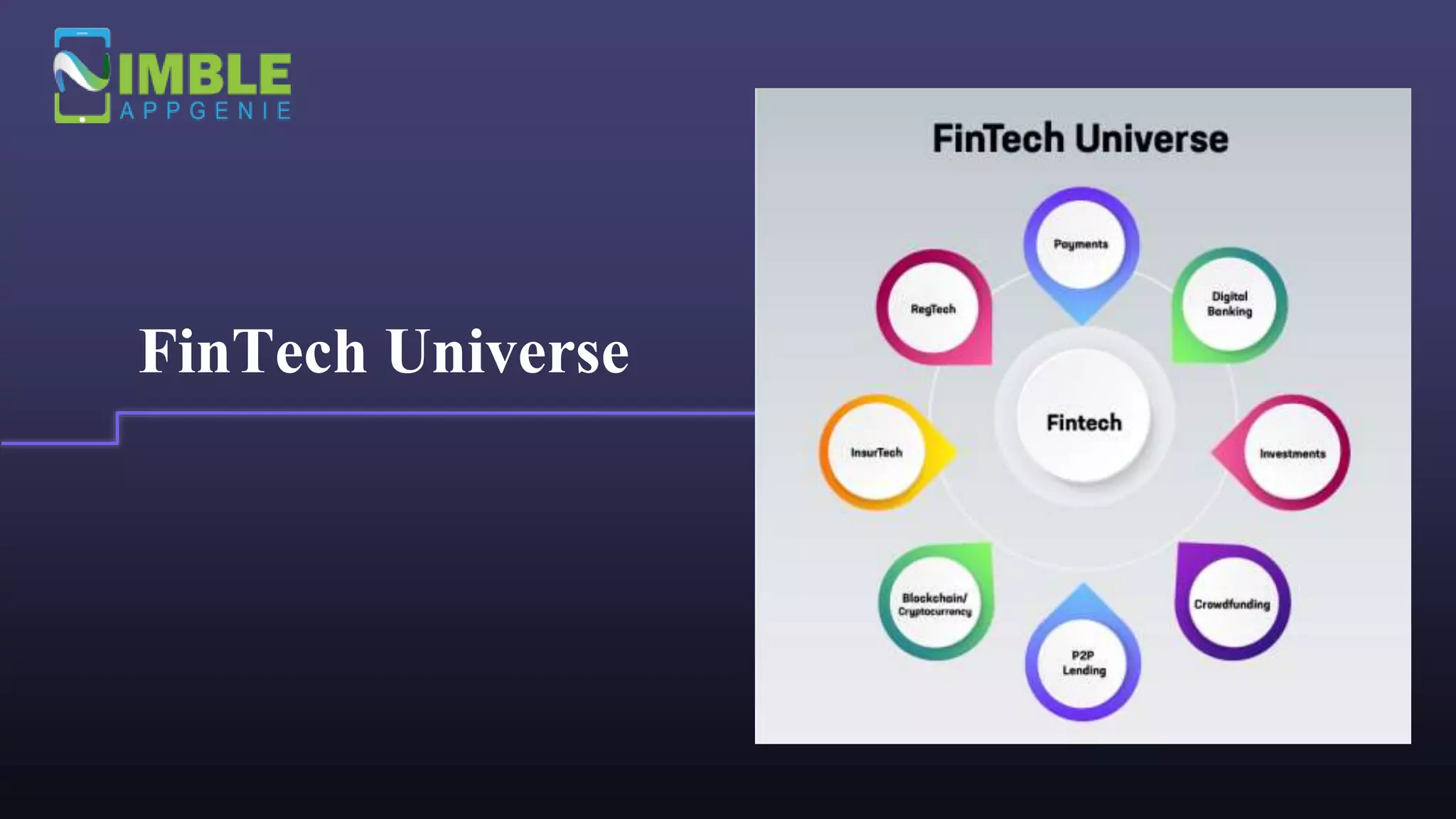 NIMBLE
APPGENIE

FinTech Universe

FinTech Universe

Payments

Digital Banking

Investments

Crowdfunding

P2P Lending

Blockchain/ Cryptocurrency

InsurTech

RegTech

Fintech